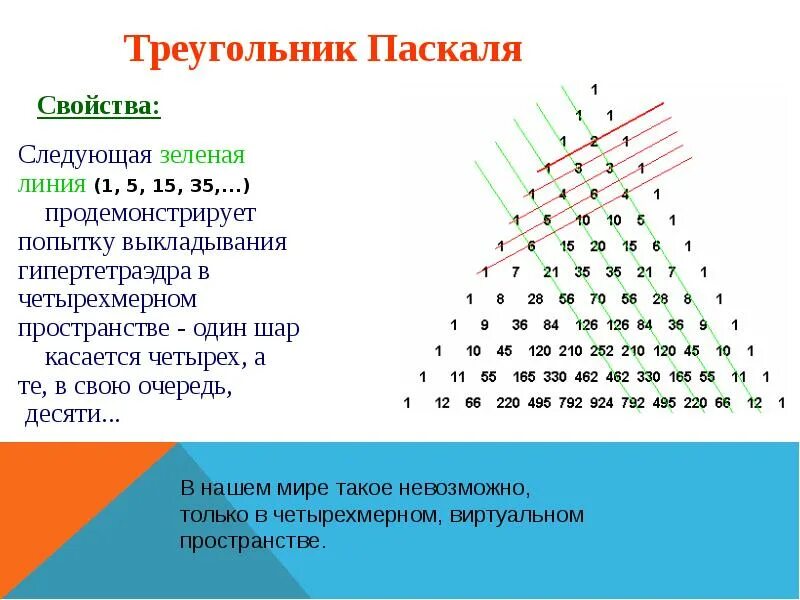 Треугольник Паскаля

Свойства:

Следующая зеленая линия (1, 5, 15, 35,...) продемонстрирует попытку выкладывания гипертетраэдра в четырехмерном пространстве - один шар касается четырех, а те, в свою очередь, десяти...

1
1 1
1 2 1
1 3 3 1
1 4 6 4 1
1 5 10 10 5 1
1 6 15 20 15 6 1
1 7 21 35 35 21 7 1
1 8 28 56 70 56 28 8 1
1 9 36 84 126 126 84 36 9 1
1 10 45 120 210 252 210 120 45 10 1
1 11 55 165 330 462 462 330 165 55 11 1
1 12 66 220 495 792 924 792 495 220 66 12 1

В нашем мире такое невозможно, только в четырехмерном, виртуальном пространстве.